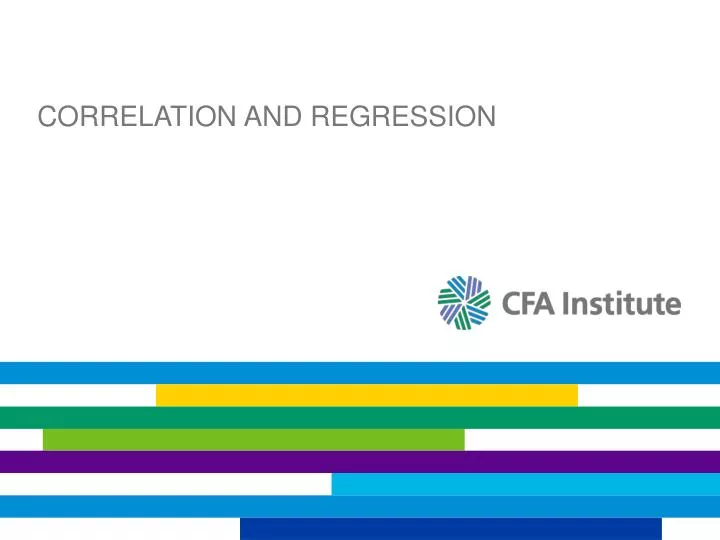 CORRELATION AND REGRESSION

CFA Institute